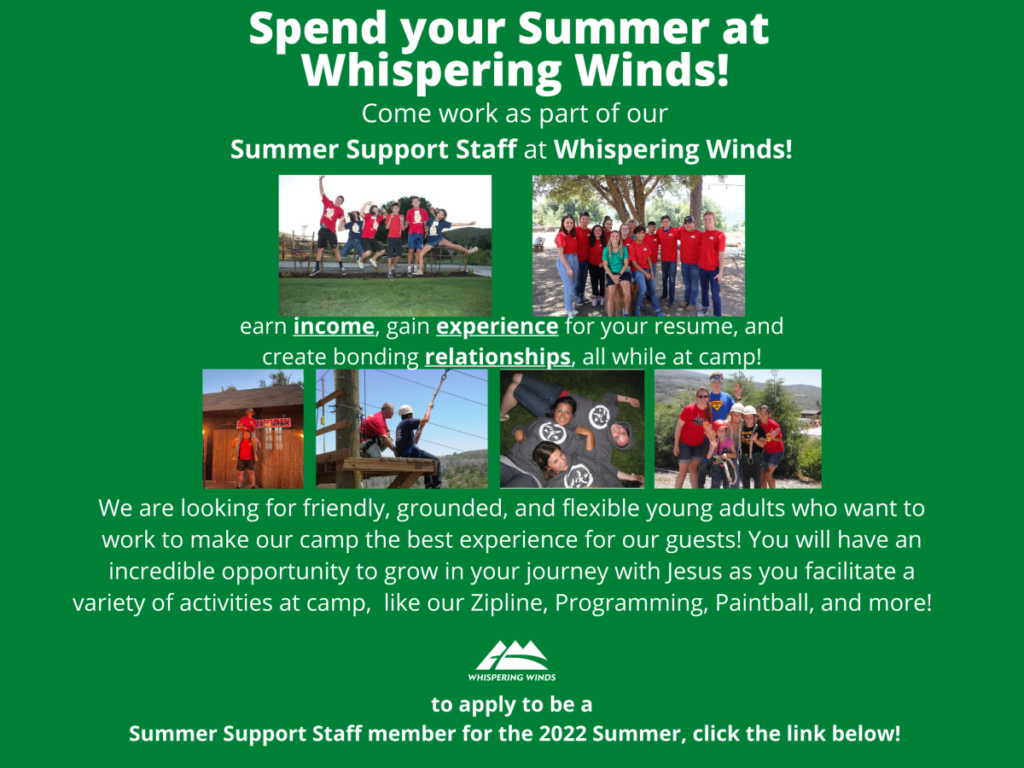 Spend your Summer at Whispering Winds!

Come work as part of our

Summer Support Staff at Whispering Winds!

earn income, gain experience for your resume, and create bonding relationships, all while at camp!

We are looking for friendly, grounded, and flexible young adults who want to work to make our camp the best experience for our guests! You will have an incredible opportunity to grow in your journey with Jesus as you facilitate a variety of activities at camp, like our Zipline, Programming, Paintball, and more!

WHISPERING WINDS

to apply to be a

Summer Support Staff member for the 2022 Summer, click the link below!